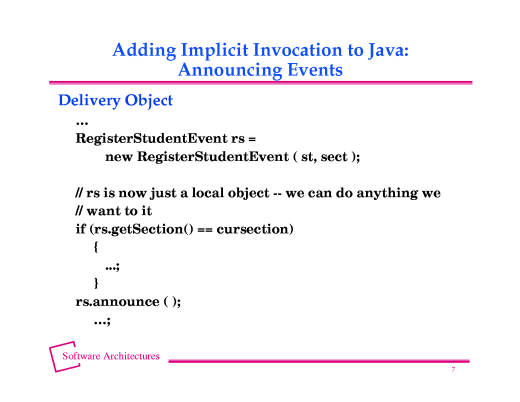 Adding Implicit Invocation to Java:
Announcing Events

Delivery Object

...
RegisterStudentEvent rs =
new RegisterStudentEvent ( st, sect );

// rs is now just a local object -- we can do anything we
// want to it
if (rs.getSection() == cursection)
{
...;
}
rs.announce ( );
...;

Software Architectures

7